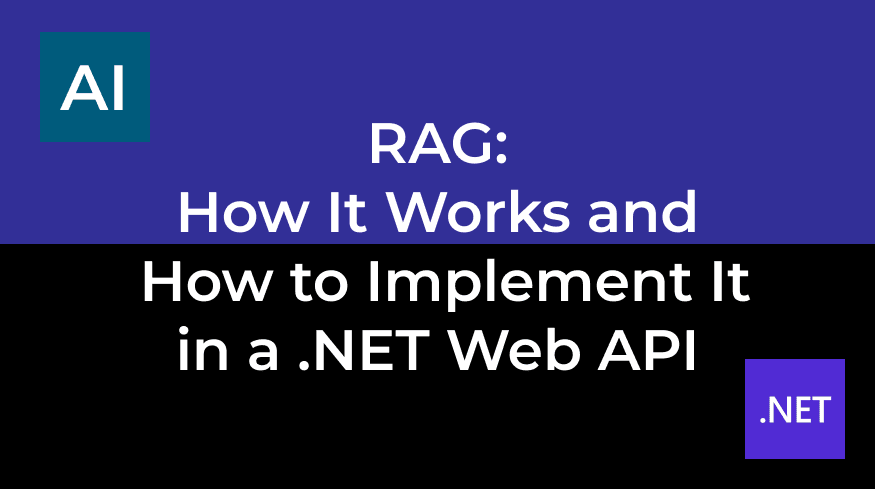 AI

RAG:
How It Works and
How to Implement It
in a .NET Web API

.NET